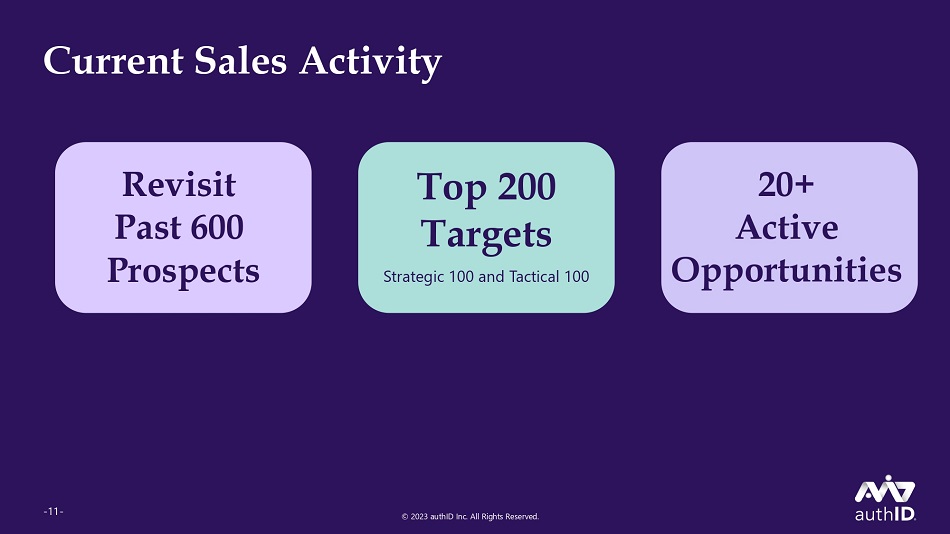 Current Sales Activity

Revisit
Past 600
Prospects

Top 200
Targets
Strategic 100 and Tactical 100

20+
Active
Opportunities

-11-

© 2023 authID Inc. All Rights Reserved.

authID